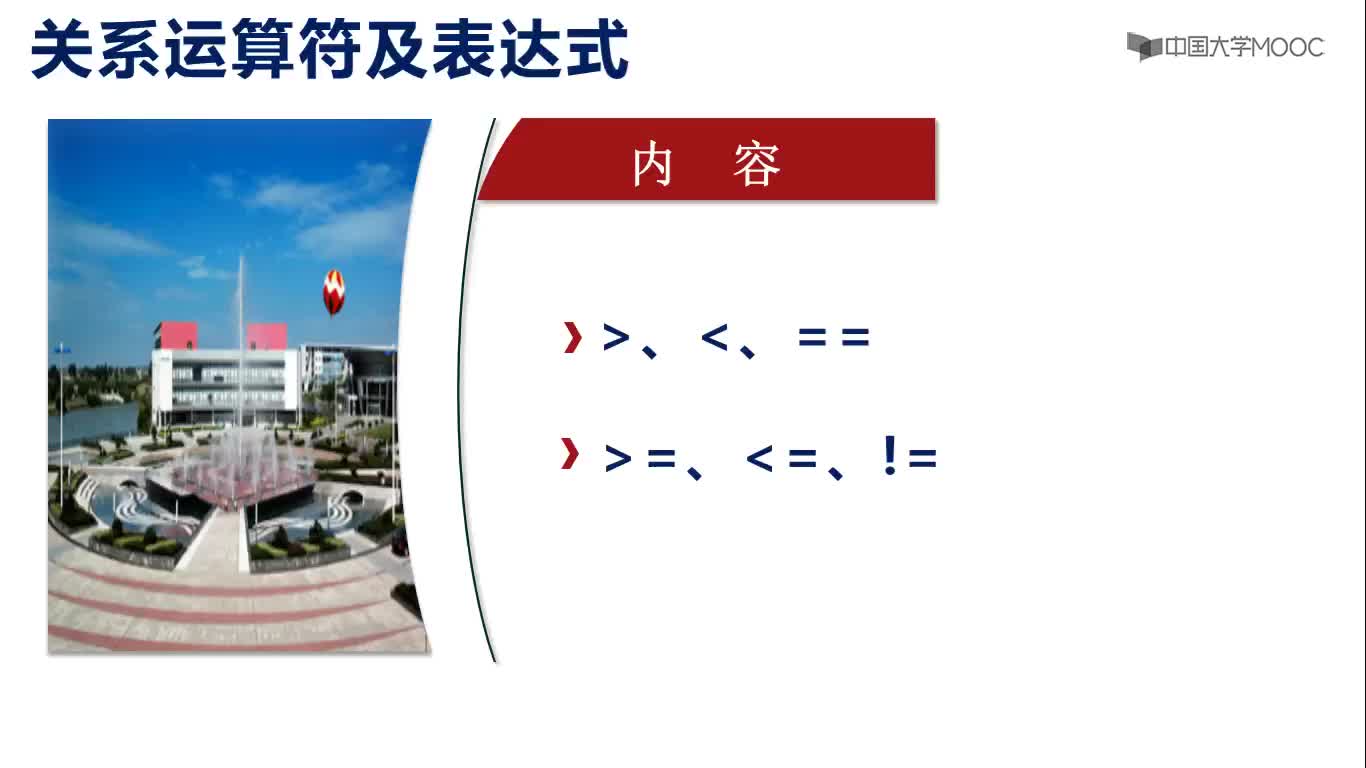 关系运算符及表达式

中国大学MOOC

内 容

› >、<、==

› >=、<=、!=